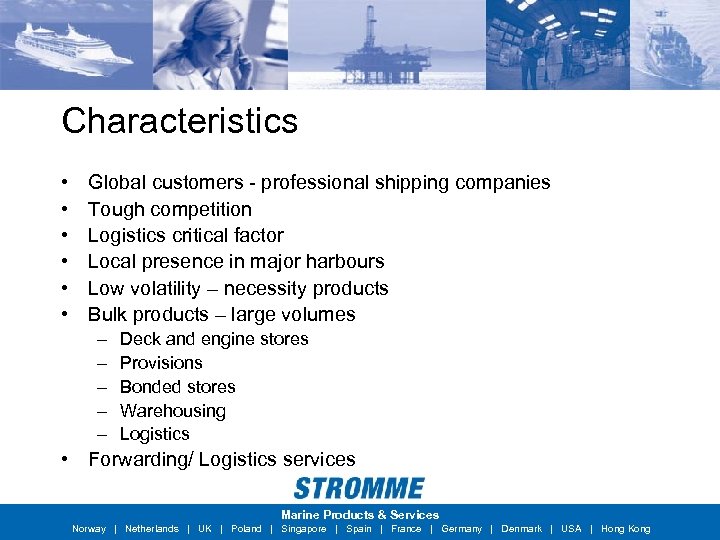 Characteristics

• Global customers - professional shipping companies
• Tough competition
• Logistics critical factor
• Local presence in major harbours
• Low volatility – necessity products
• Bulk products – large volumes
– Deck and engine stores
– Provisions
– Bonded stores
– Warehousing
– Logistics
• Forwarding/ Logistics services

STROMME

Marine Products & Services
Norway | Netherlands | UK | Poland | Singapore | Spain | France | Germany | Denmark | USA | Hong Kong